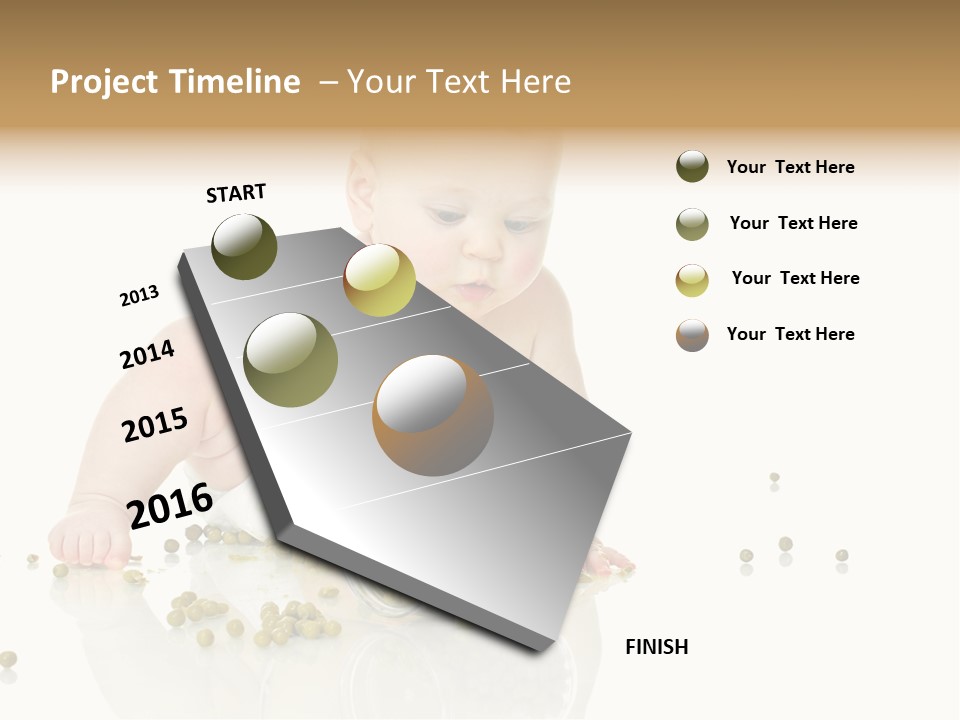 Project Timeline – Your Text Here

START

2013

2014

2015

2016

FINISH

Your Text Here

Your Text Here

Your Text Here

Your Text Here